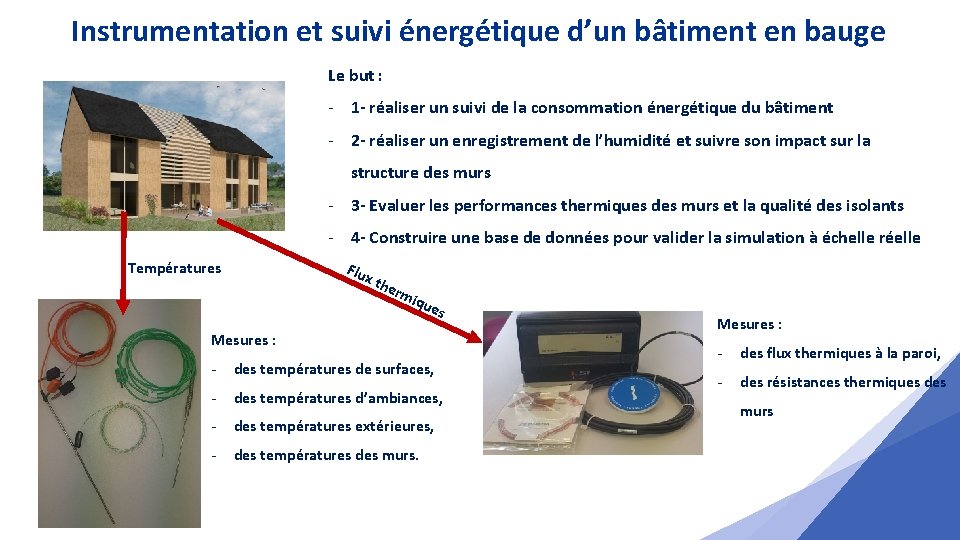 Instrumentation et suivi énergétique d'un bâtiment en bauge

Le but :

- 1- réaliser un suivi de la consommation énergétique du bâtiment
- 2- réaliser un enregistrement de l'humidité et suivre son impact sur la structure des murs
- 3- Evaluer les performances thermiques des murs et la qualité des isolants
- 4- Construire une base de données pour valider la simulation à échelle réelle

Températures

Flux thermiques

Mesures :
- des températures de surfaces,
- des températures d'ambiances,
- des températures extérieures,
- des températures des murs.

Mesures :
- des flux thermiques à la paroi,
- des résistances thermiques des murs